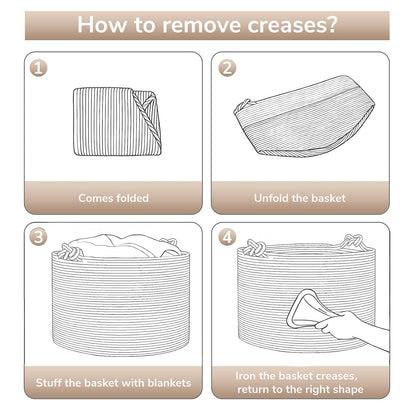 How to remove creases?

1

Comes folded

2

Unfold the basket

3

Stuff the basket with blankets

4

Iron the basket creases, return to the right shape